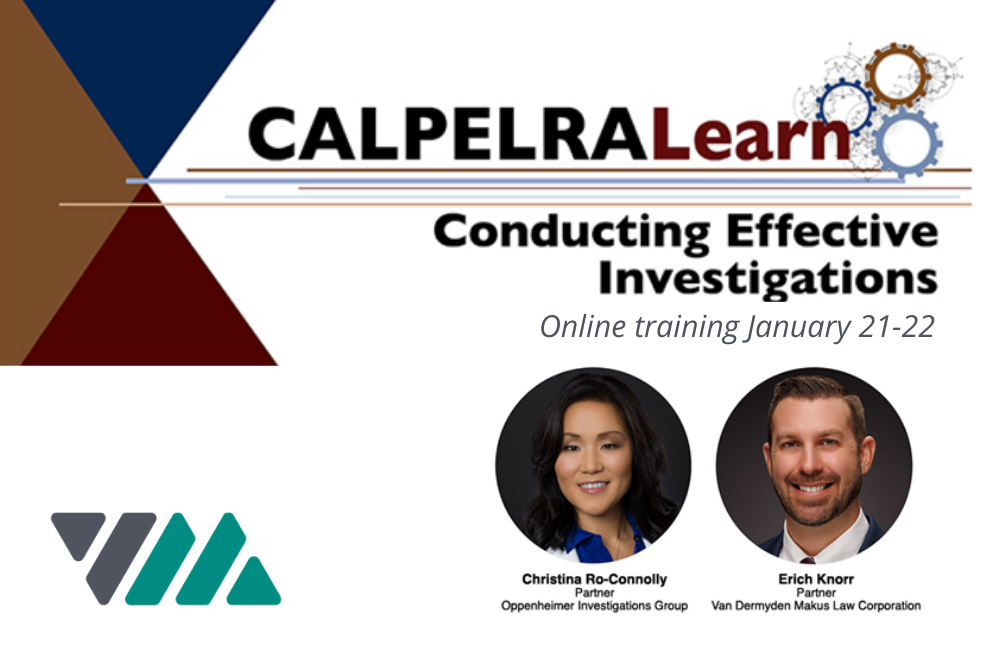 CALPELRALearn

Conducting Effective Investigations

Online training January 21-22

Christina Ro-Connolly
Partner
Oppenheimer Investigations Group

Erich Knorr
Partner
Van Dermyden Makus Law Corporation